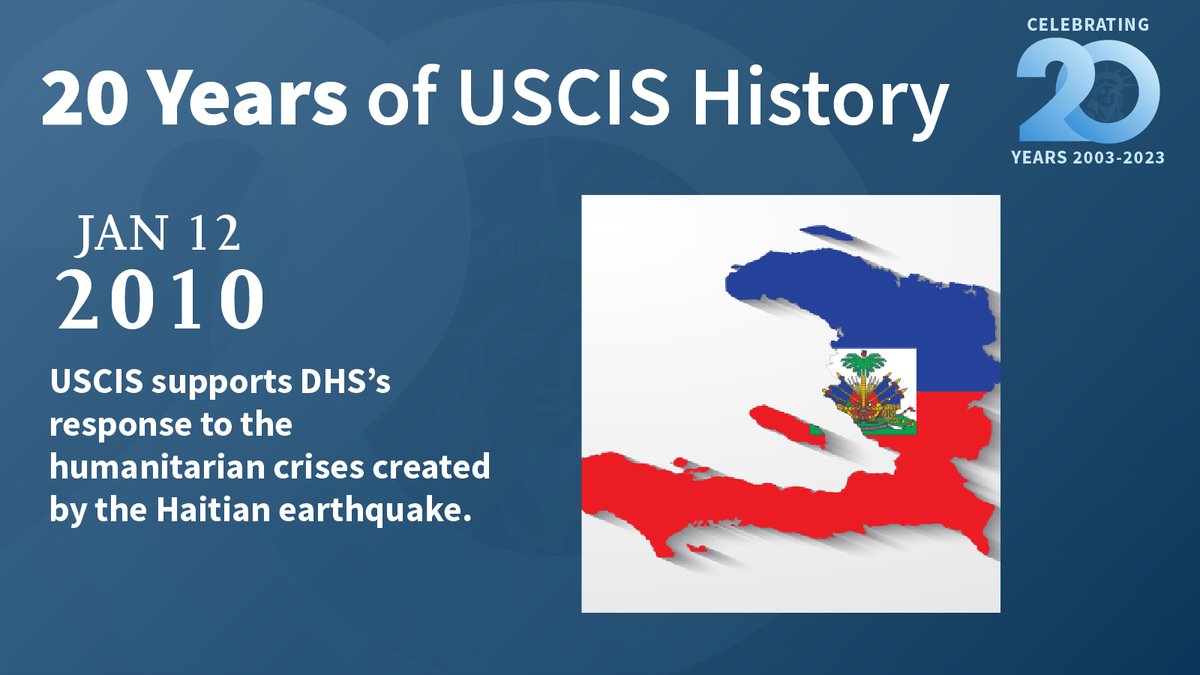 20 Years of USCIS History

CELEBRATING
20
YEARS 2003-2023

JAN 12
2010

USCIS supports DHS's response to the humanitarian crises created by the Haitian earthquake.